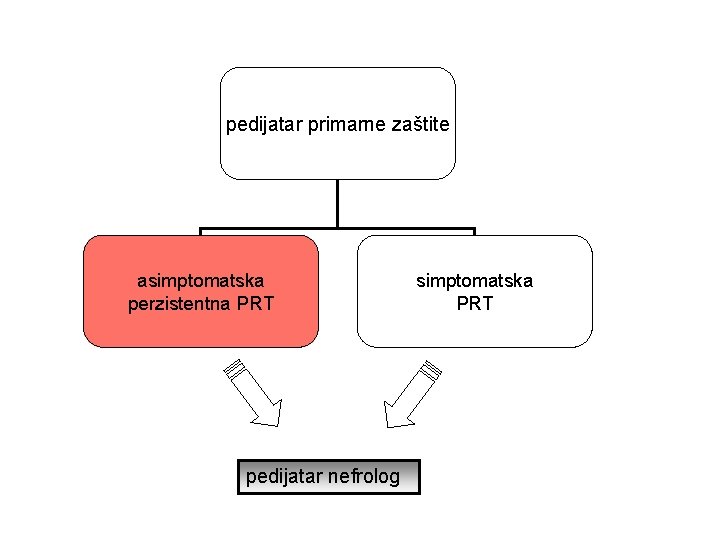 pedijatar primarne zaštite

asimptomatska perzistentna PRT

simptomatska PRT

pedijatar nefrolog